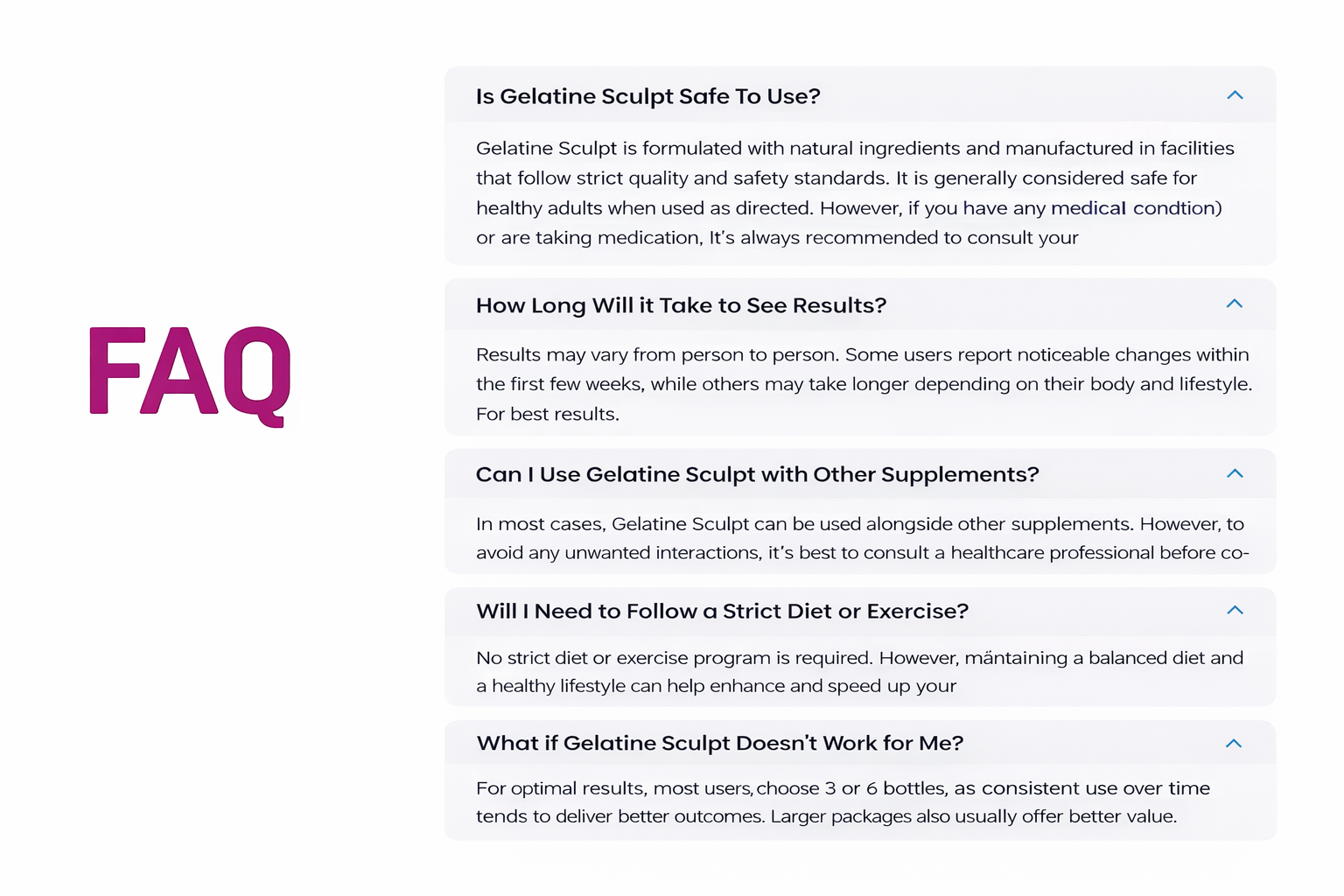 FAQ

Is Gelatine Sculpt Safe To Use?

Gelatine Sculpt is formulated with natural ingredients and manufactured in facilities that follow strict quality and safety standards. It is generally considered safe for healthy adults when used as directed. However, if you have any medical condtion) or are taking medication, It's always recommended to consult your

How Long Will it Take to See Results?

Results may vary from person to person. Some users report noticeable changes within the first few weeks, while others may take longer depending on their body and lifestyle. For best results.

Can I Use Gelatine Sculpt with Other Supplements?

In most cases, Gelatine Sculpt can be used alongside other supplements. However, to avoid any unwanted interactions, it's best to consult a healthcare professional before co-

Will I Need to Follow a Strict Diet or Exercise?

No strict diet or exercise program is required. However, mäntaining a balanced diet and a healthy lifestyle can help enhance and speed up your

What if Gelatine Sculpt Doesn't Work for Me?

For optimal results, most users, choose 3 or 6 bottles, as consistent use over time tends to deliver better outcomes. Larger packages also usually offer better value.